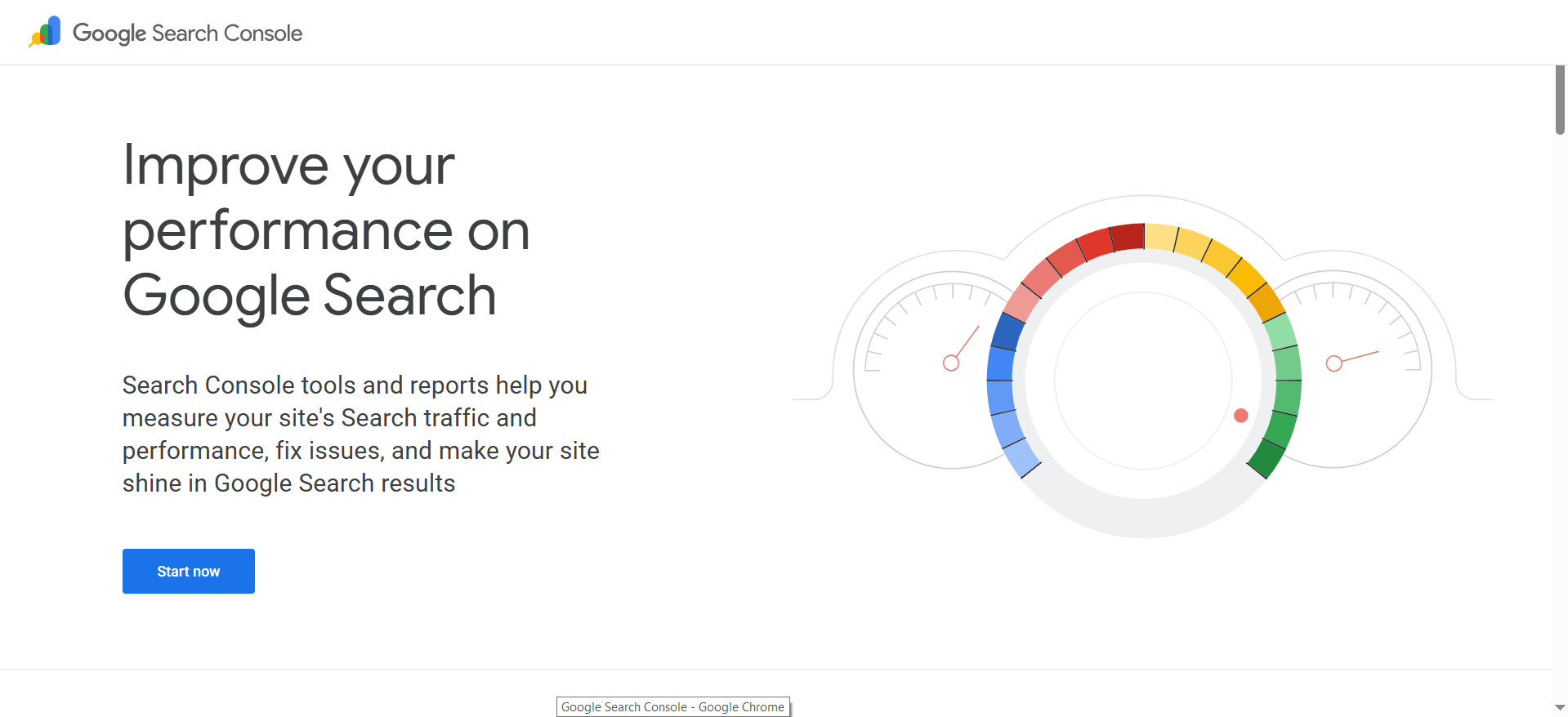 Google Search Console

Improve your performance on Google Search

Search Console tools and reports help you measure your site's Search traffic and performance, fix issues, and make your site shine in Google Search results

Start now

Google Search Console - Google Chrome